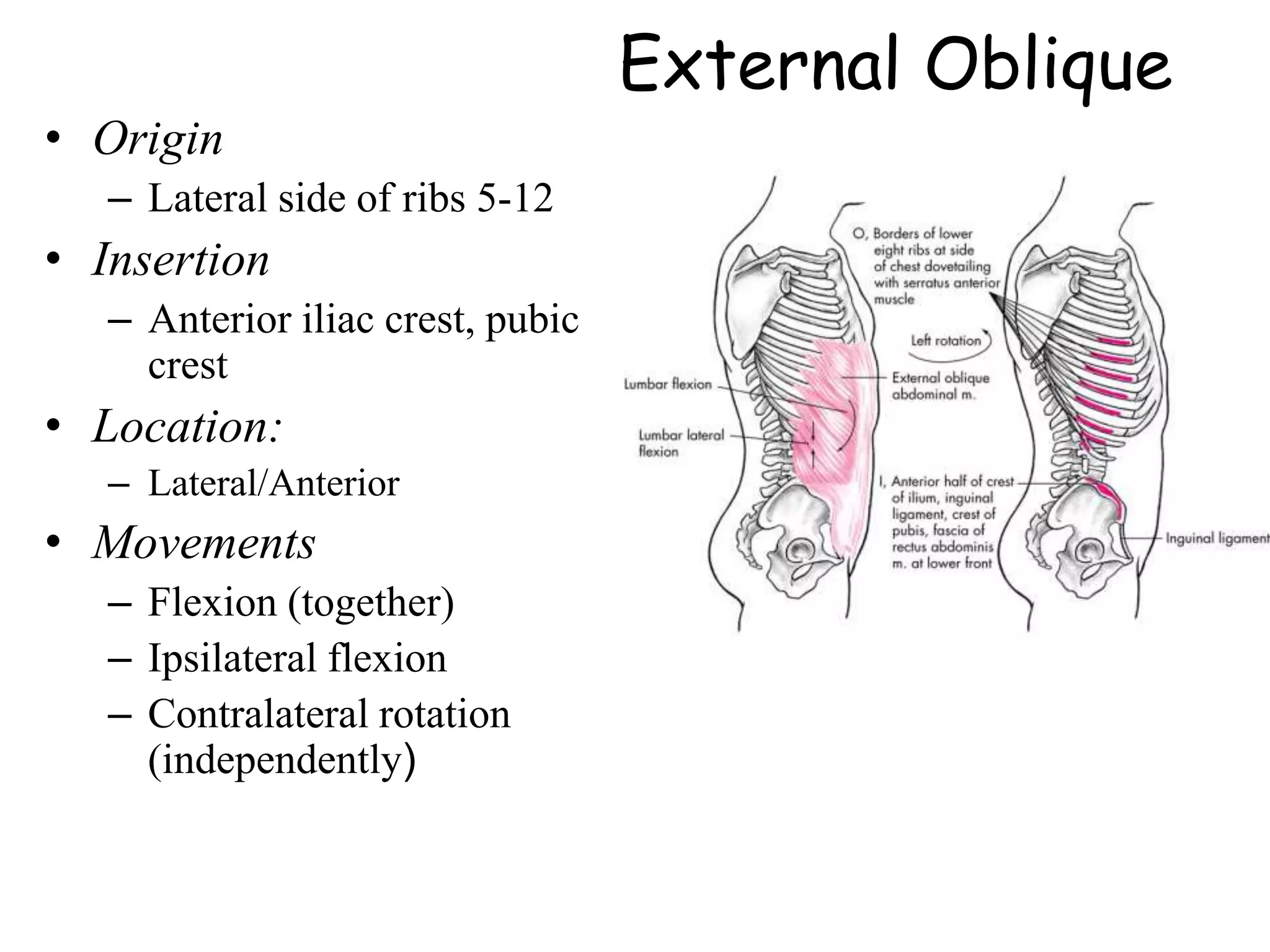 External Oblique

• Origin
– Lateral side of ribs 5-12
• Insertion
– Anterior iliac crest, pubic crest
• Location:
– Lateral/Anterior
• Movements
– Flexion (together)
– Ipsilateral flexion
– Contralateral rotation (independently)

O, Borders of lower eight ribs at side of chest dovetailing with serratus anterior muscle

Left rotation

Lumbar flexion

External oblique abdominal m.

Lumbar lateral flexion

I, Anterior half of crest of ilium, inguinal ligament, crest of pubis, fascia of rectus abdominis m. at lower front

Inguinal ligament